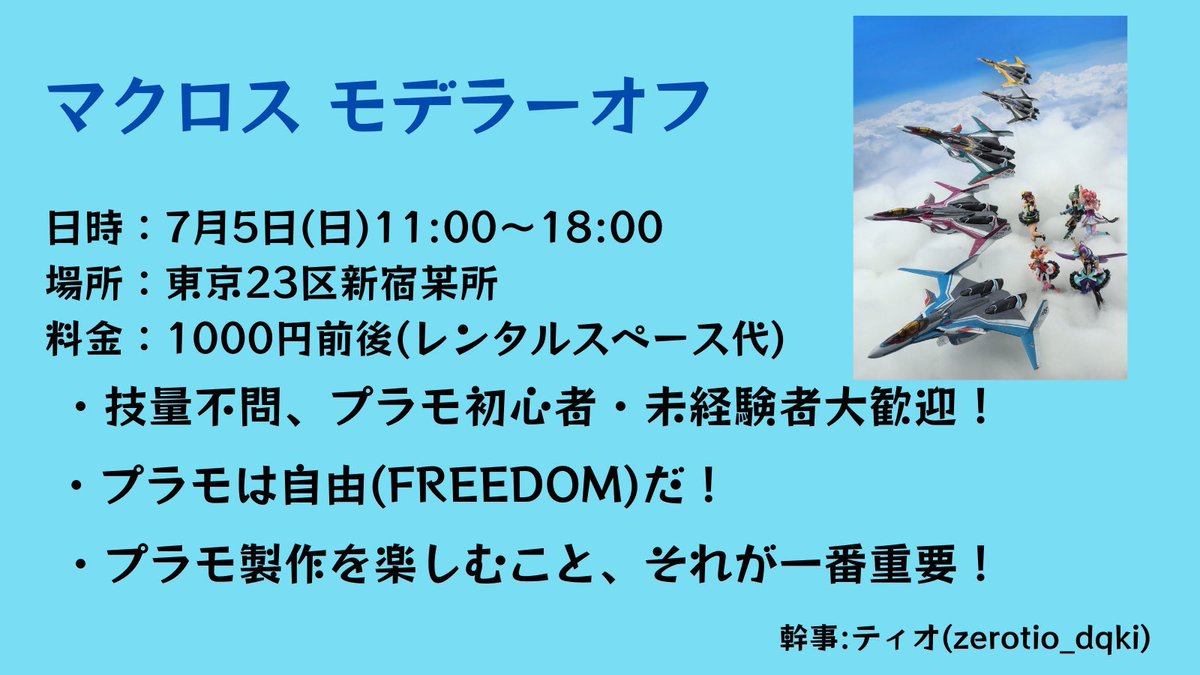 マクロス モデラーオフ

日時：7月5日(日)11:00～18:00
場所：東京23区新宿某所
料金：1000円前後(レンタルスペース代)

・技量不問、プラモ初心者・未経験者大歓迎！

・プラモは自由(FREEDOM)だ！

・プラモ製作を楽しむこと、それが一番重要！

幹事:ティオ(zerotio_dqki)